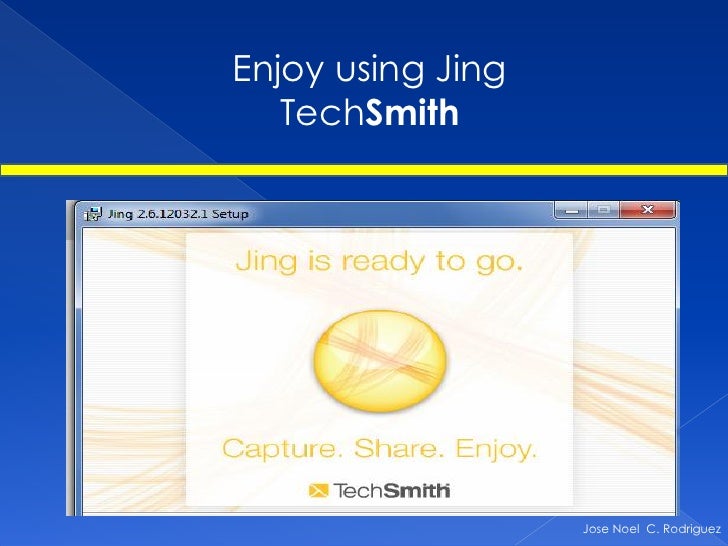 Enjoy using Jing
TechSmith

Jing 2.6.12032.1 Setup

Jing is ready to go.

Capture. Share. Enjoy.

TechSmith

Jose Noel C. Rodriguez